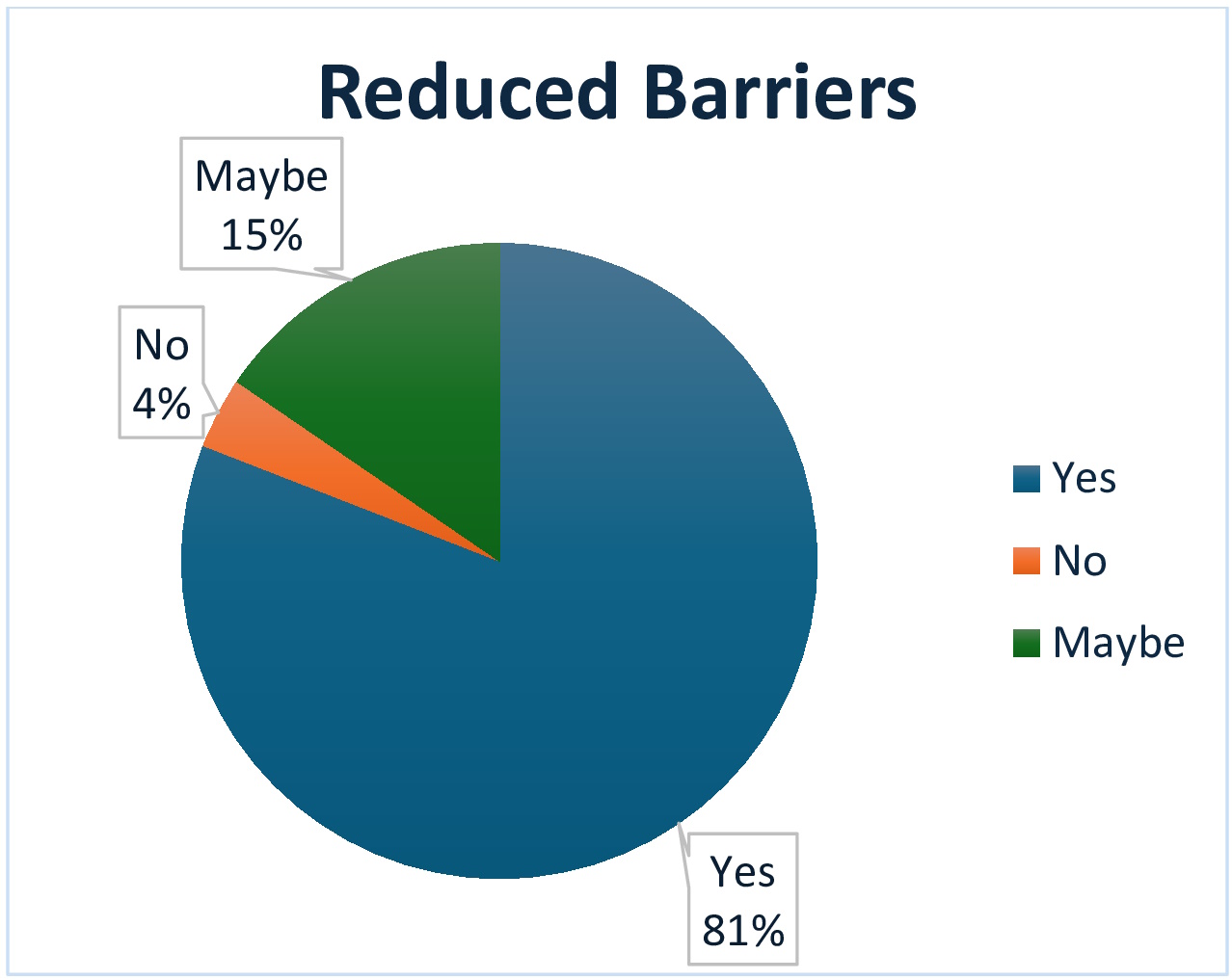 Reduced Barriers

Maybe
15%

No
4%

Yes
81%

Yes
No
Maybe